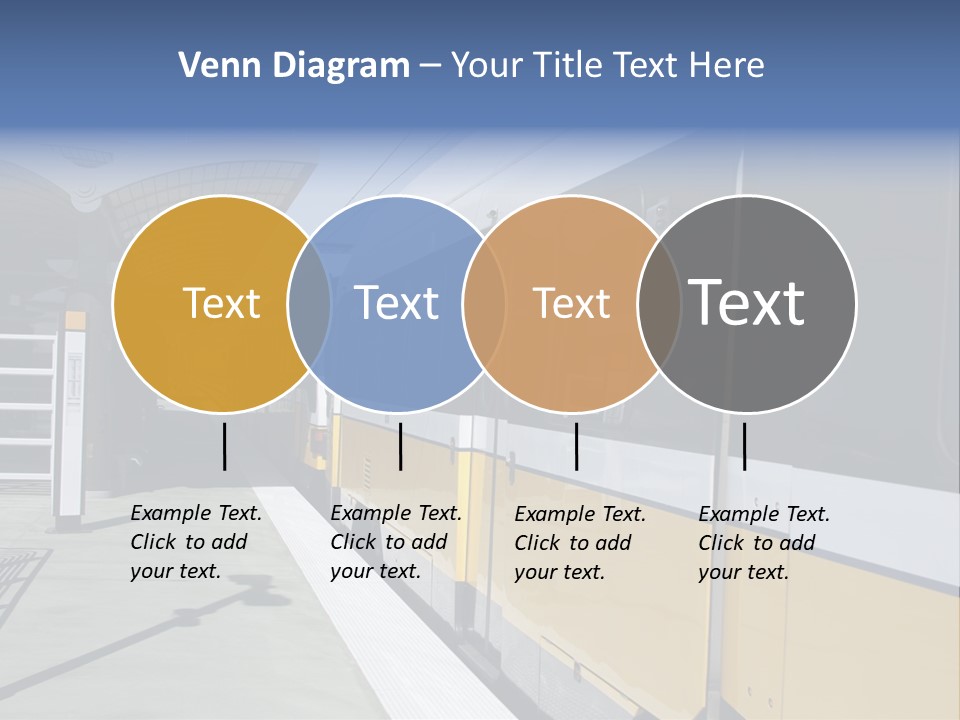 Venn Diagram – Your Title Text Here

Text

Text

Text

Text

Example Text. Click to add your text.

Example Text. Click to add your text.

Example Text. Click to add your text.

Example Text. Click to add your text.